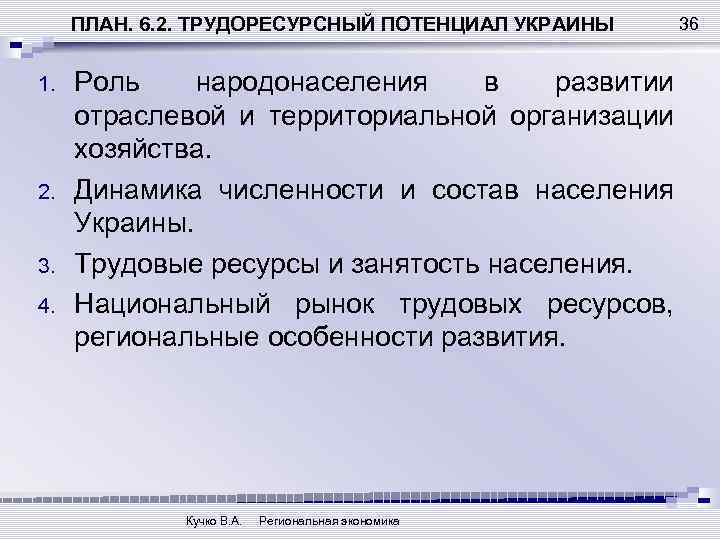 ПЛАН. 6.2. ТРУДОРЕСУРСНЫЙ ПОТЕНЦИАЛ УКРАИНЫ

36

1. Роль народонаселения в развитии отраслевой и территориальной организации хозяйства.
2. Динамика численности и состав населения Украины.
3. Трудовые ресурсы и занятость населения.
4. Национальный рынок трудовых ресурсов, региональные особенности развития.

Кучко В.А. Региональная экономика